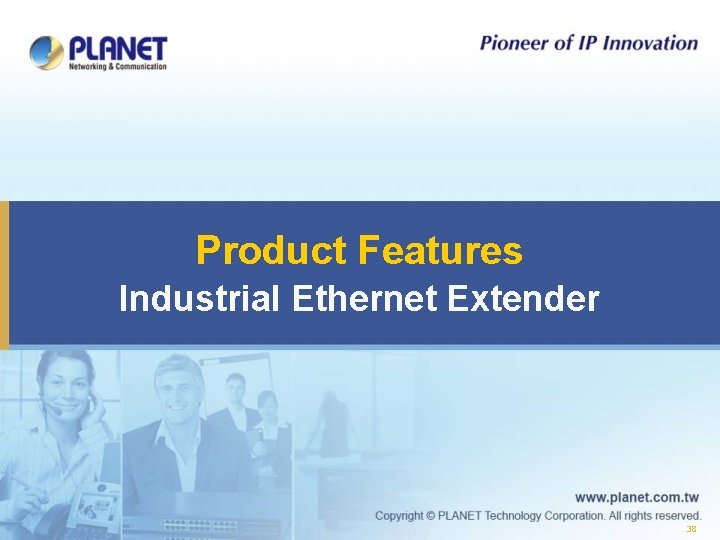 PLANET
Networking & Communication

Pioneer of IP Innovation

Product Features
Industrial Ethernet Extender

www.planet.com.tw
Copyright © PLANET Technology Corporation. All rights reserved.
38